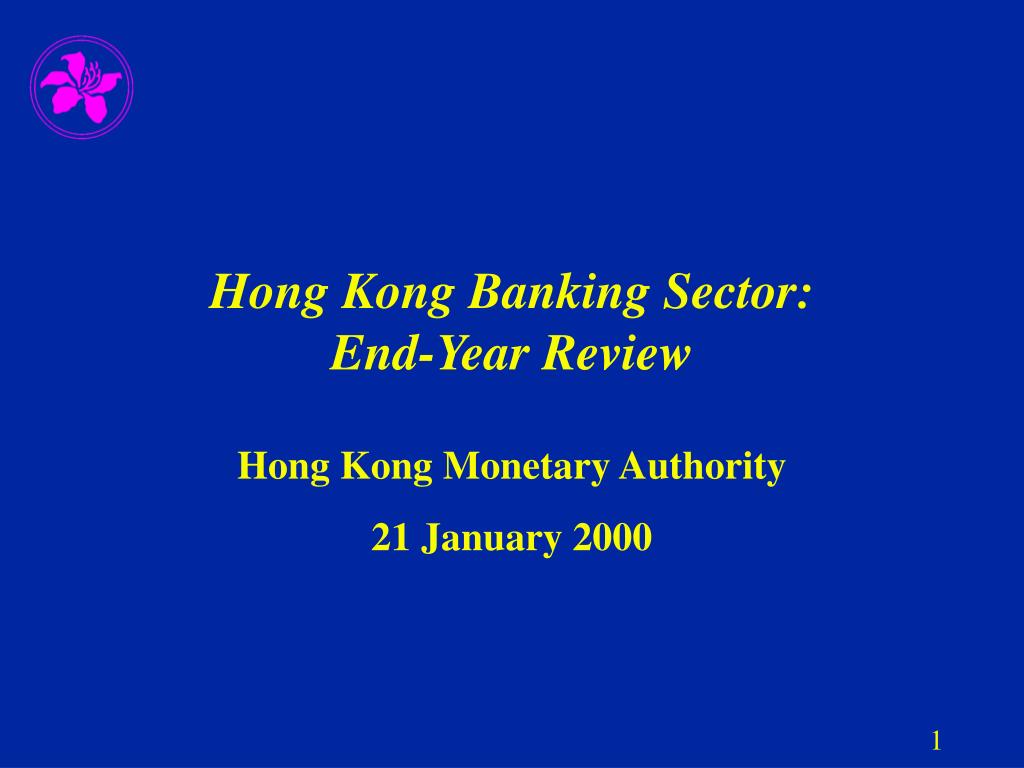 Hong Kong Banking Sector:
End-Year Review

Hong Kong Monetary Authority

21 January 2000

1